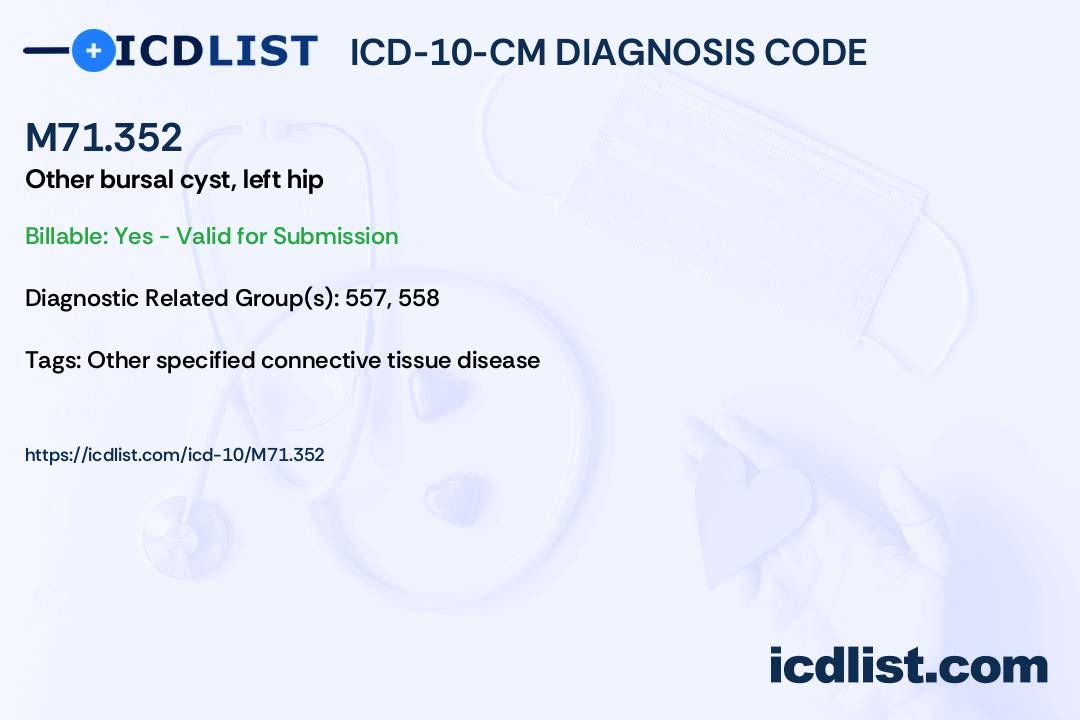 ICDLIST ICD-10-CM DIAGNOSIS CODE

M71.352

Other bursal cyst, left hip

Billable: Yes - Valid for Submission

Diagnostic Related Group(s): 557, 558

Tags: Other specified connective tissue disease

https://icdlist.com/icd-10/M71.352

icdlist.com